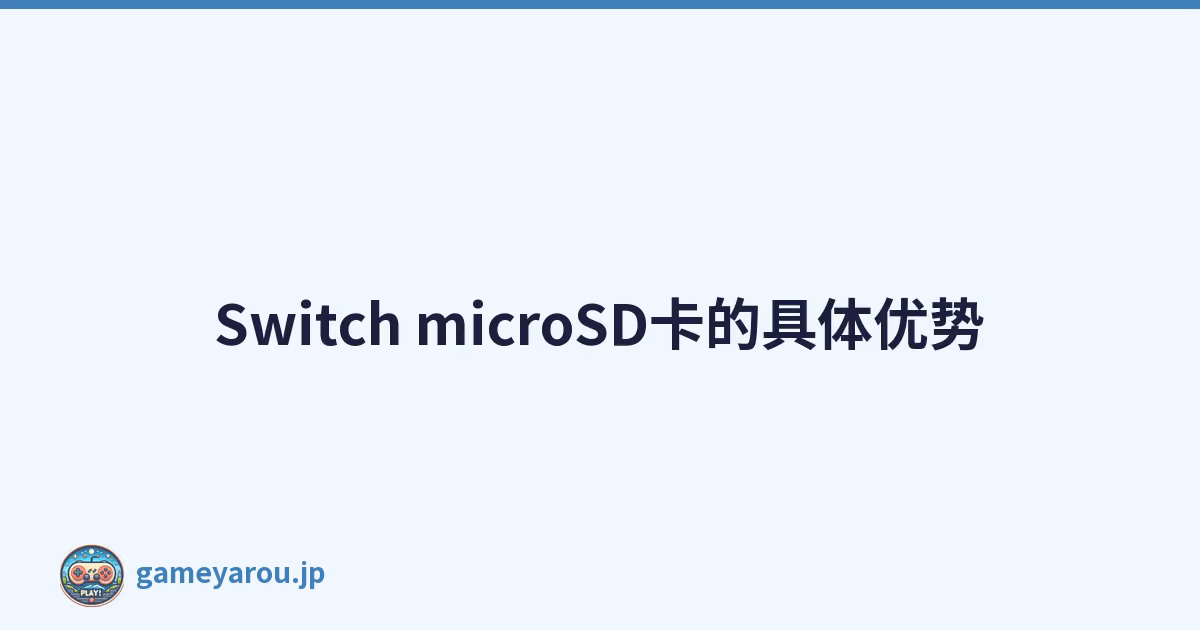 Switch microSD卡的具体优势

PLAY!

gameyarou.jp